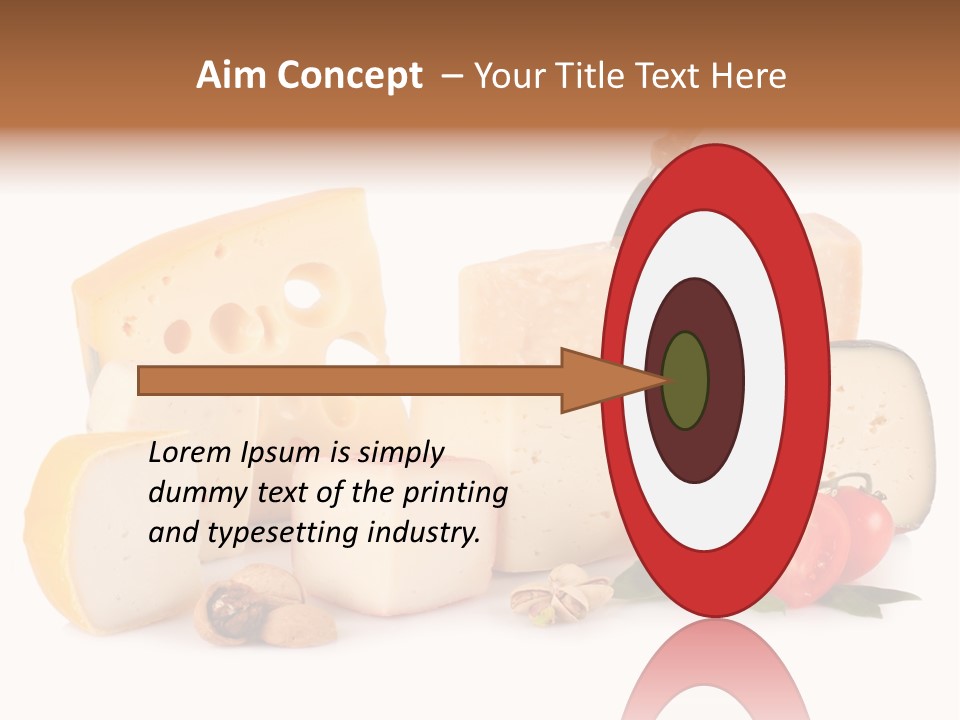 Aim Concept – Your Title Text Here

Lorem Ipsum is simply dummy text of the printing and typesetting industry.